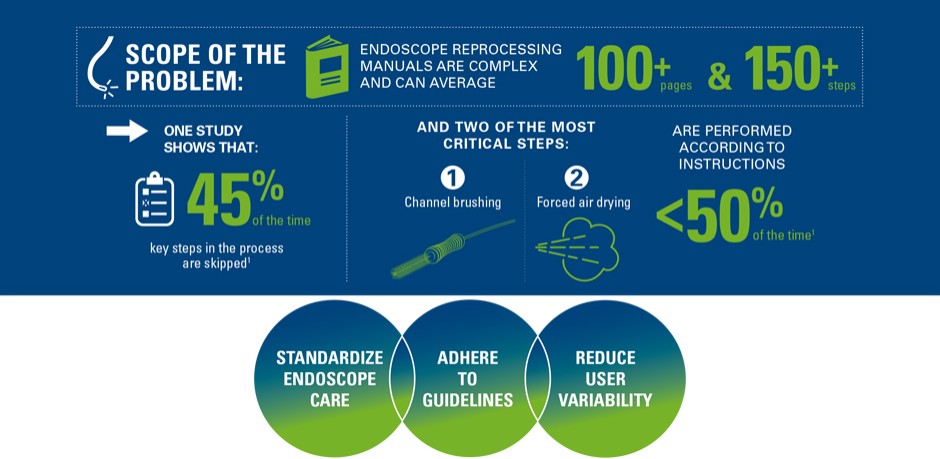 SCOPE OF THE PROBLEM:

ENDOSCOPE REPROCESSING MANUALS ARE COMPLEX AND CAN AVERAGE

100+ pages & 150+ steps

ONE STUDY SHOWS THAT:

45% of the time

key steps in the process are skipped$^1$

AND TWO OF THE MOST CRITICAL STEPS:

1 Channel brushing

2 Forced air drying

ARE PERFORMED ACCORDING TO INSTRUCTIONS

<50% of the time$^1$

STANDARDIZE ENDOSCOPE CARE

ADHERE TO GUIDELINES

REDUCE USER VARIABILITY